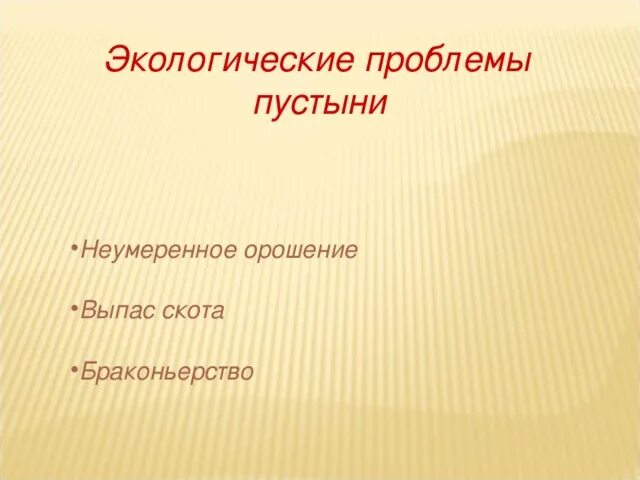 Экологические проблемы пустыни

•Неумеренное орошение

•Выпас скота

•Браконьерство